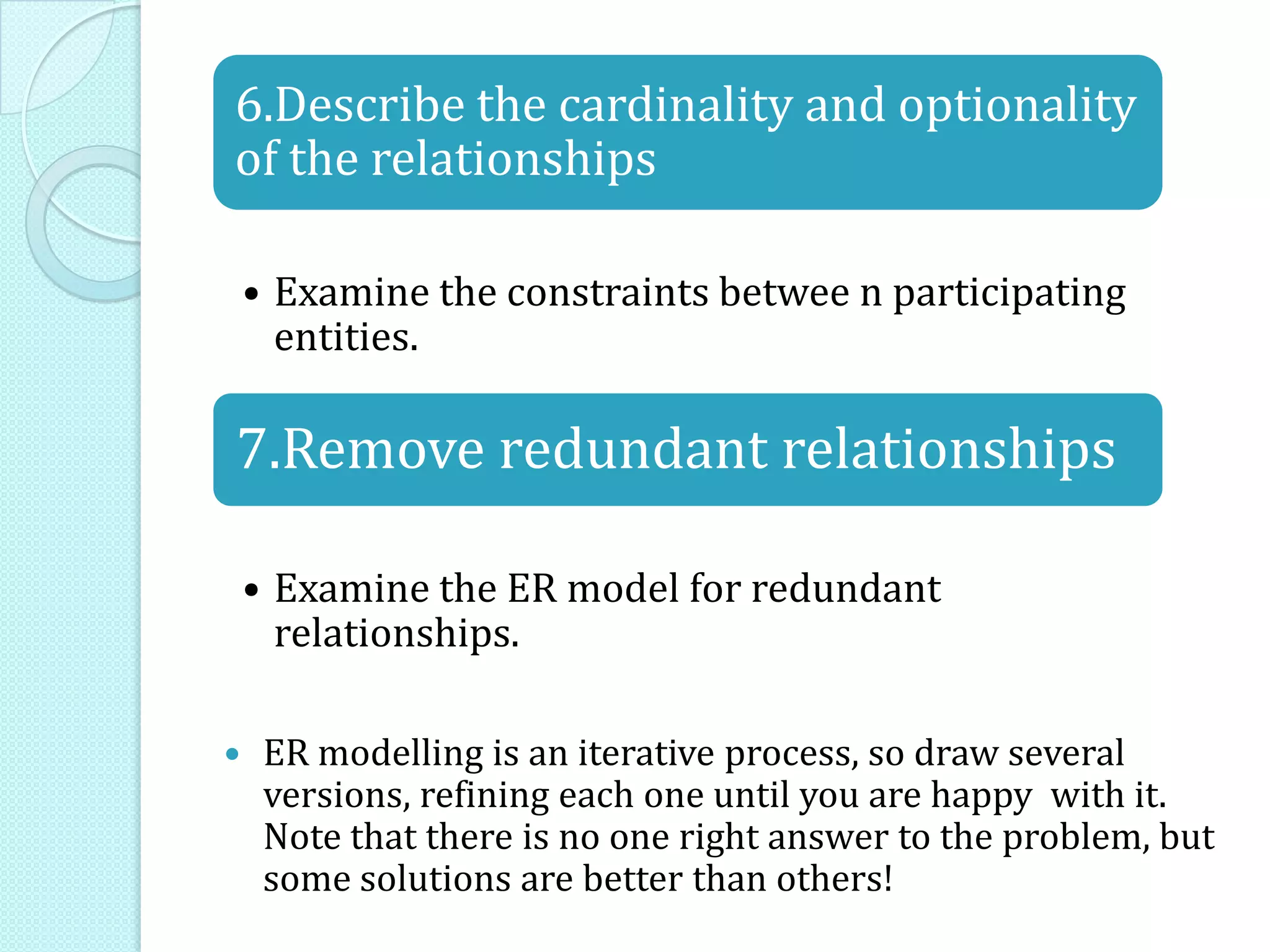 6.Describe the cardinality and optionality of the relationships

• Examine the constraints betwee n participating entities.

7.Remove redundant relationships

• Examine the ER model for redundant relationships.

• ER modelling is an iterative process, so draw several versions, refining each one until you are happy with it. Note that there is no one right answer to the problem, but some solutions are better than others!